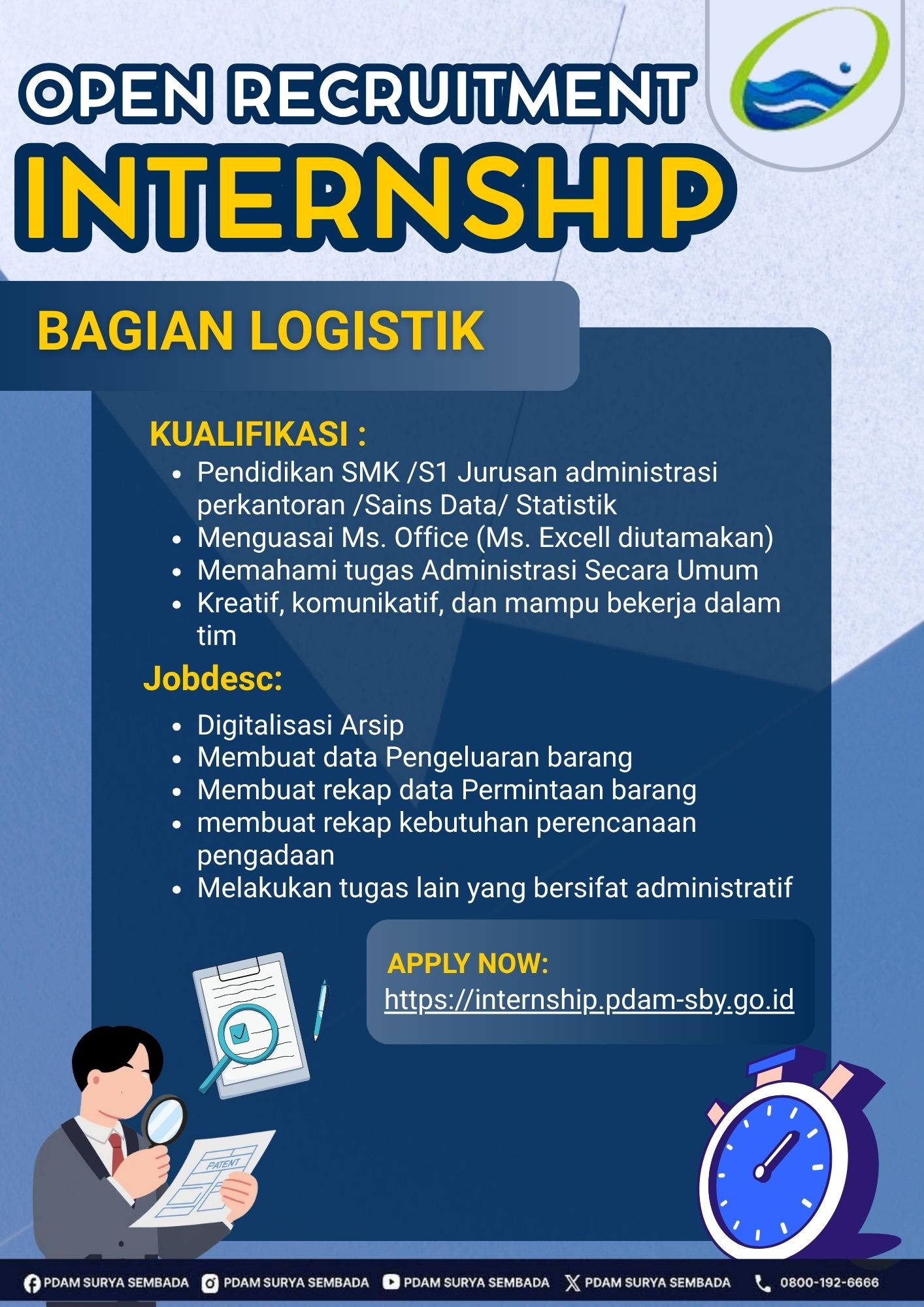 OPEN RECRUITMENT
INTERNSHIP

BAGIAN LOGISTIK

KUALIFIKASI :

- Pendidikan SMK /S1 Jurusan administrasi perkantoran /Sains Data/ Statistik
- Menguasai Ms. Office (Ms. Excell diutamakan)
- Memahami tugas Administrasi Secara Umum
- Kreatif, komunikatif, dan mampu bekerja dalam tim

Jobdesc:

- Digitalisasi Arsip
- Membuat data Pengeluaran barang
- Membuat rekap data Permintaan barang
- membuat rekap kebutuhan perencanaan pengadaan
- Melakukan tugas lain yang bersifat administratif

APPLY NOW:
https://internship.pdam-sby.go.id

PATENT

PDAM SURYA SEMBADA PDAM SURYA SEMBADA PDAM SURYA SEMBADA PDAM SURYA SEMBADA 0800-192-6666